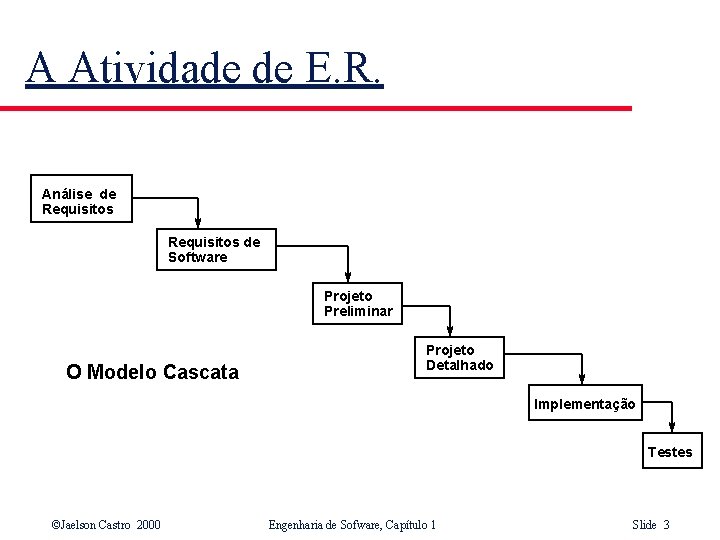 A Atividade de E.R.

Análise de Requisitos

Requisitos de Software

Projeto Preliminar

Projeto Detalhado

Implementação

Testes

O Modelo Cascata

©Jaelson Castro 2000

Engenharia de Sofware, Capítulo 1

Slide 3